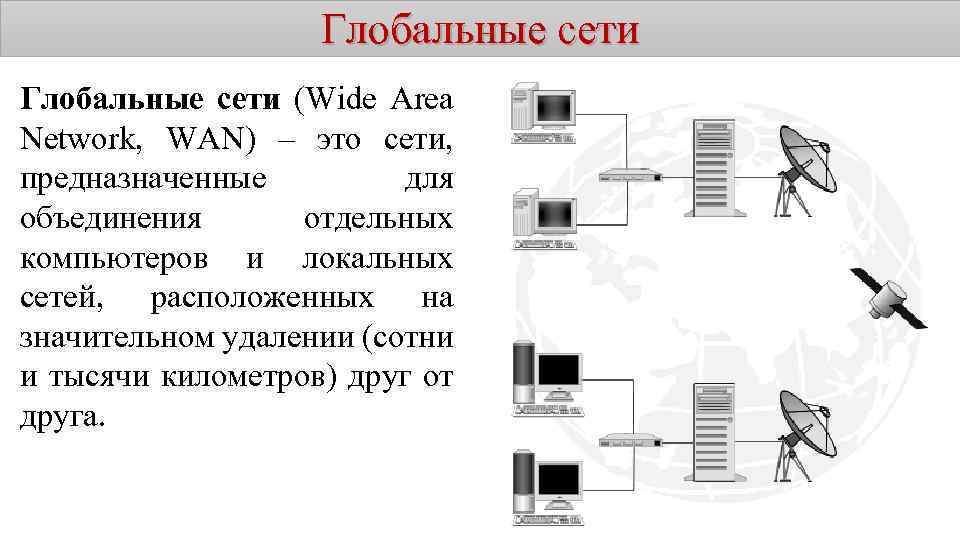 Глобальные сети

Глобальные сети (Wide Area Network, WAN) – это сети, предназначенные для объединения отдельных компьютеров и локальных сетей, расположенных на значительном удалении (сотни и тысячи километров) друг от друга.